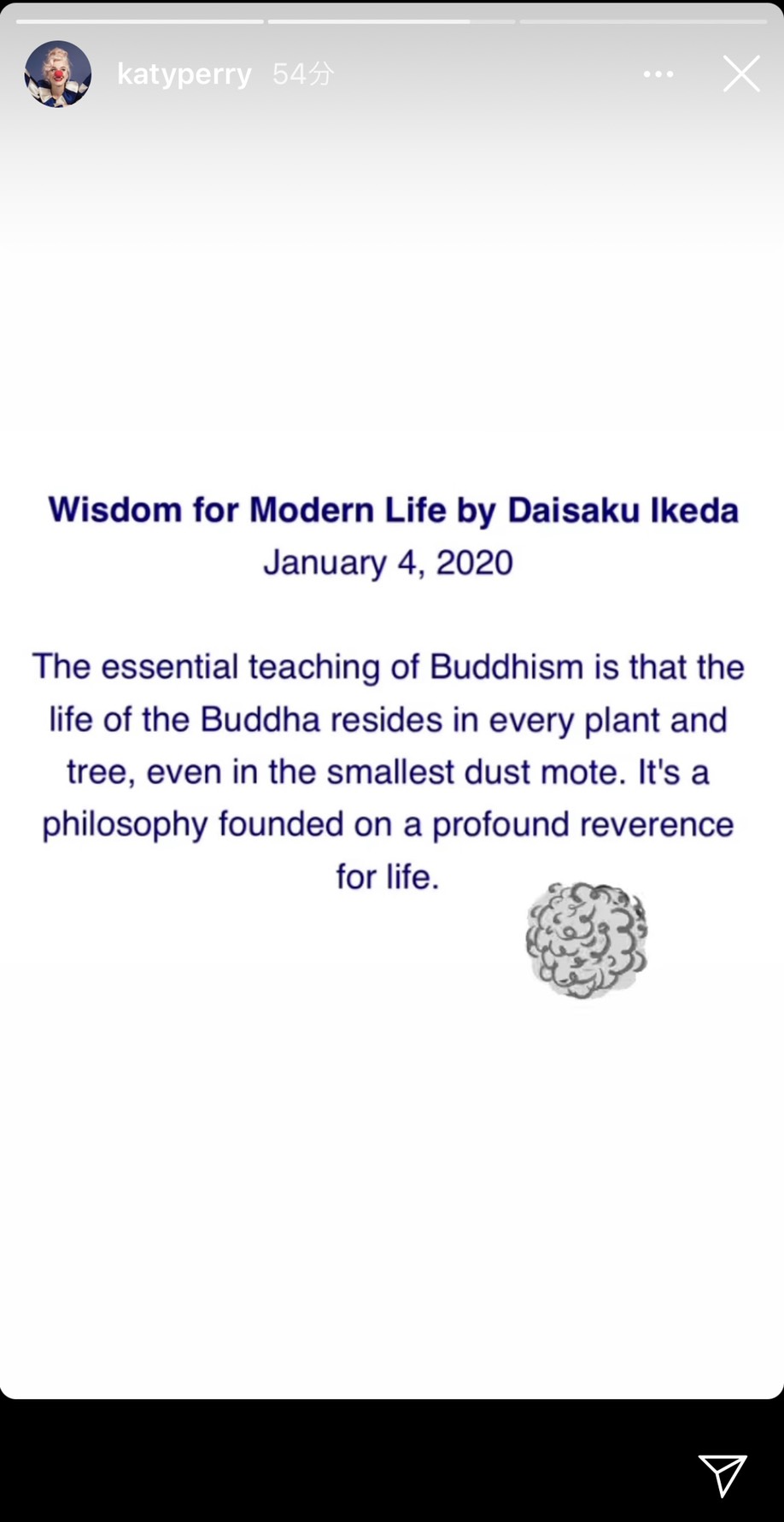 katyperry 54分

Wisdom for Modern Life by Daisaku Ikeda
January 4, 2020

The essential teaching of Buddhism is that the life of the Buddha resides in every plant and tree, even in the smallest dust mote. It's a philosophy founded on a profound reverence for life.